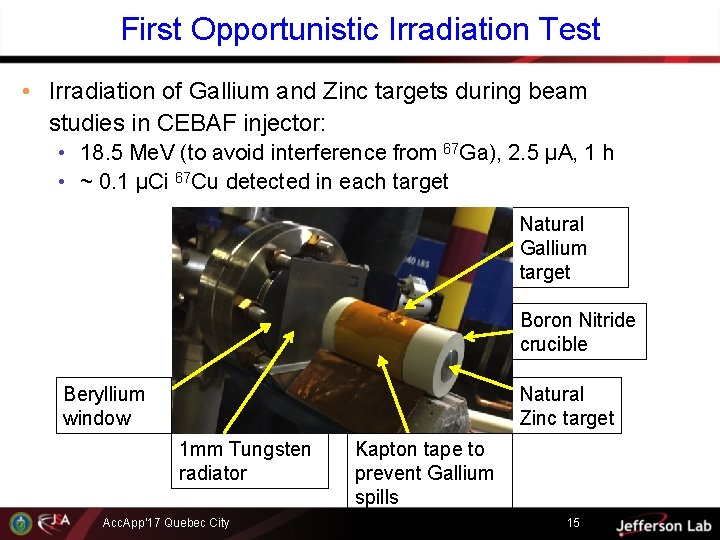 First Opportunistic Irradiation Test

• Irradiation of Gallium and Zinc targets during beam studies in CEBAF injector:
  • 18.5 MeV (to avoid interference from $^{67}$Ga), 2.5 μA, 1 h
  • ~ 0.1 μCi $^{67}$Cu detected in each target

Natural Gallium target

Boron Nitride crucible

Natural Zinc target

Beryllium window

1mm Tungsten radiator

Kapton tape to prevent Gallium spills

JSA

AccApp'17 Quebec City

15

Jefferson Lab